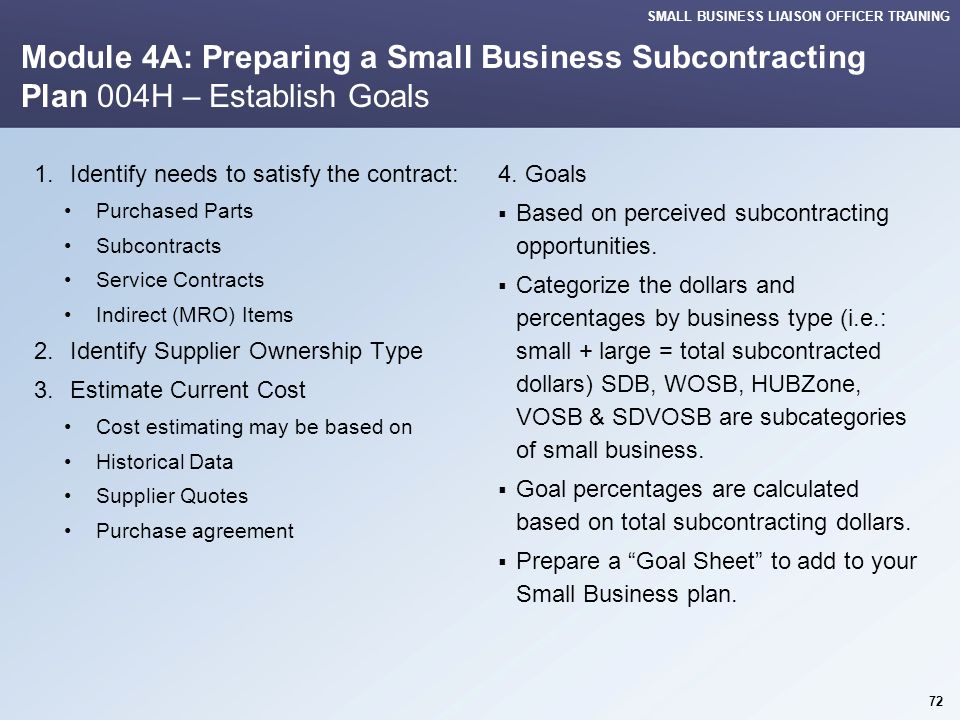 SMALL BUSINESS LIAISON OFFICER TRAINING

Module 4A: Preparing a Small Business Subcontracting Plan 004H – Establish Goals

1. Identify needs to satisfy the contract:
• Purchased Parts
• Subcontracts
• Service Contracts
• Indirect (MRO) Items
2. Identify Supplier Ownership Type
3. Estimate Current Cost
• Cost estimating may be based on
• Historical Data
• Supplier Quotes
• Purchase agreement

4. Goals
▪ Based on perceived subcontracting opportunities.
▪ Categorize the dollars and percentages by business type (i.e.: small + large = total subcontracted dollars) SDB, WOSB, HUBZone, VOSB & SDVOSB are subcategories of small business.
▪ Goal percentages are calculated based on total subcontracting dollars.
▪ Prepare a “Goal Sheet” to add to your Small Business plan.

72